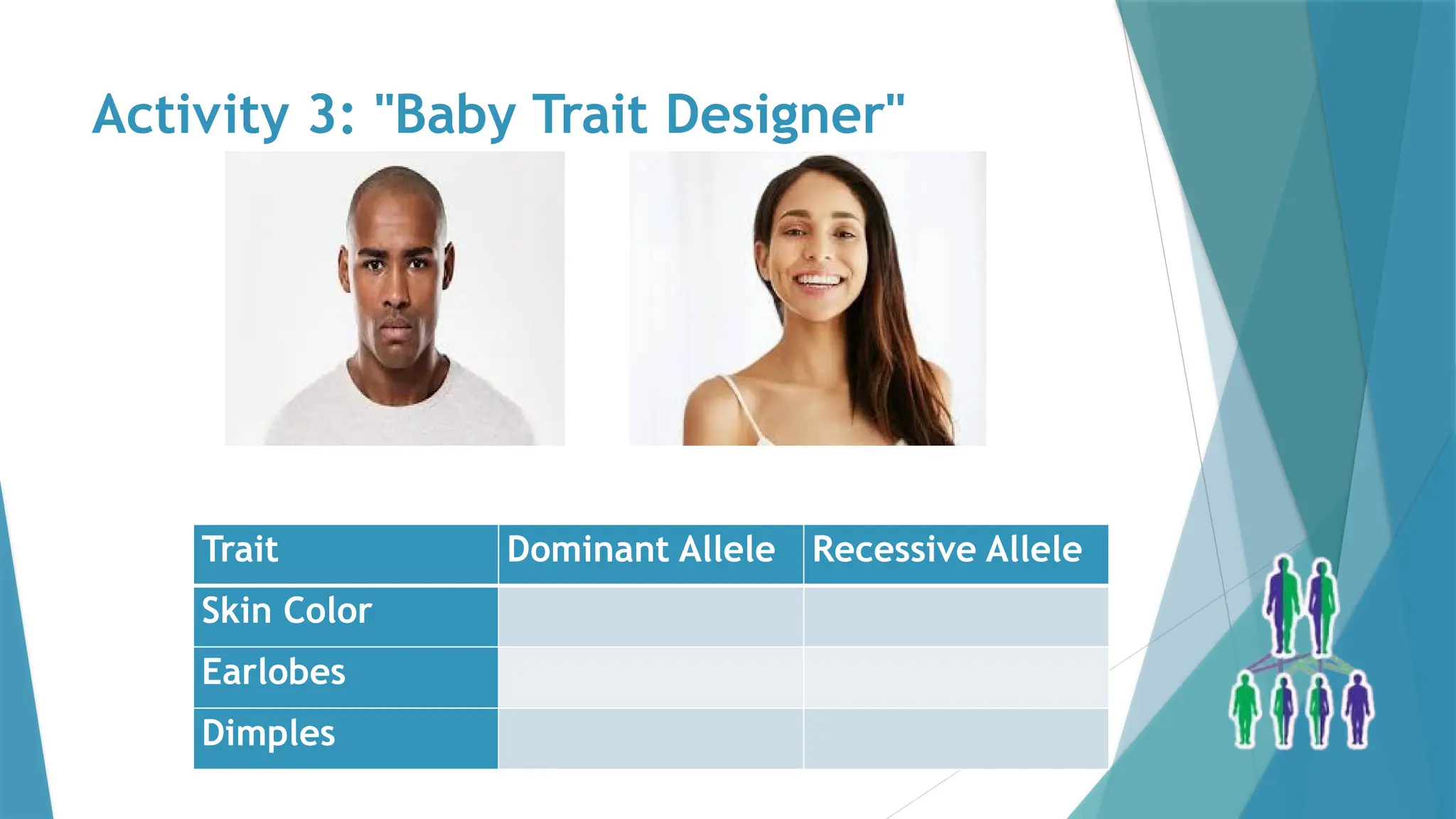 Activity 3: "Baby Trait Designer"

| Trait | Dominant Allele | Recessive Allele |
|---|---|---|
| Skin Color | | |
| Earlobes | | |
| Dimples | | |